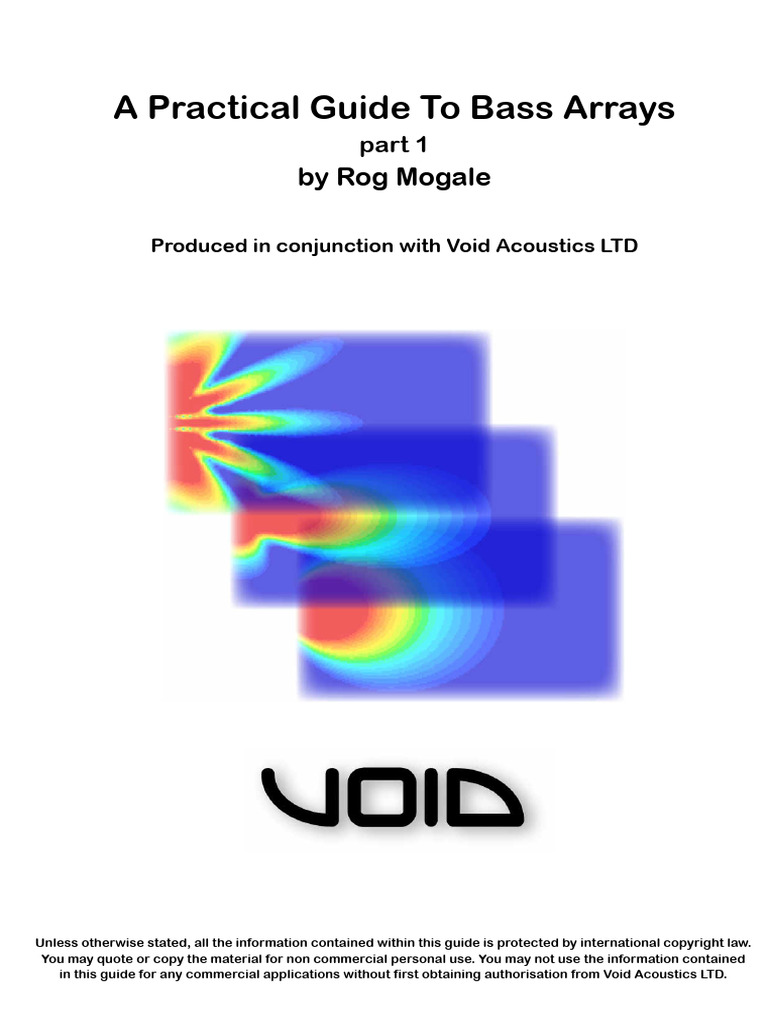 A Practical Guide To Bass Arrays
part 1
by Rog Mogale

Produced in conjunction with Void Acoustics LTD

VOID

Unless otherwise stated, all the information contained within this guide is protected by international copyright law. You may quote or copy the material for non commercial personal use. You may not use the information contained in this guide for any commercial applications without first obtaining authorisation from Void Acoustics LTD.